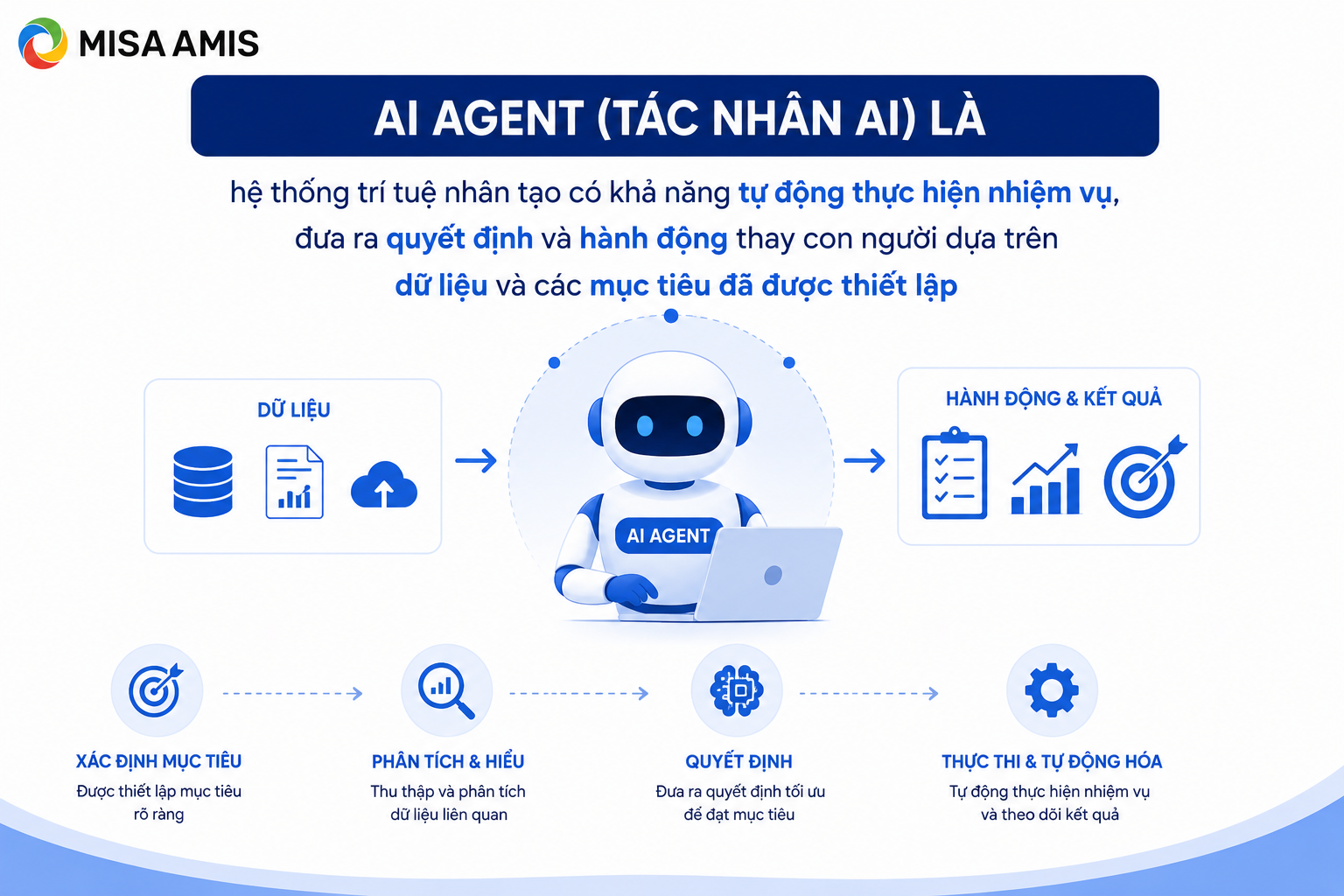 MISA AMIS

AI AGENT (TÁC NHÂN AI) LÀ

hệ thống trí tuệ nhân tạo có khả năng tự động thực hiện nhiệm vụ, đưa ra quyết định và hành động thay con người dựa trên dữ liệu và các mục tiêu đã được thiết lập

DỮ LIỆU

AI AGENT

HÀNH ĐỘNG & KẾT QUẢ

XÁC ĐỊNH MỤC TIÊU
Được thiết lập mục tiêu rõ ràng

PHÂN TÍCH & HIỂU
Thu thập và phân tích dữ liệu liên quan

QUYẾT ĐỊNH
Đưa ra quyết định tối ưu để đạt mục tiêu

THỰC THI & TỰ ĐỘNG HÓA
Tự động thực hiện nhiệm vụ và theo dõi kết quả